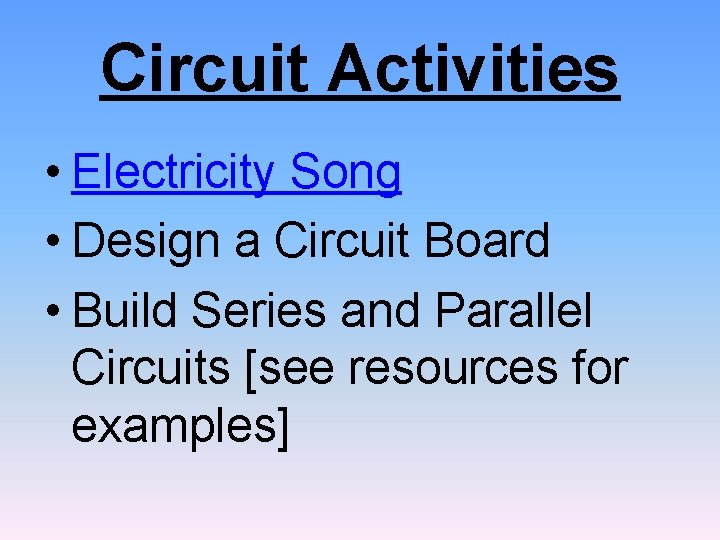 Circuit Activities

• Electricity Song
• Design a Circuit Board
• Build Series and Parallel Circuits [see resources for examples]